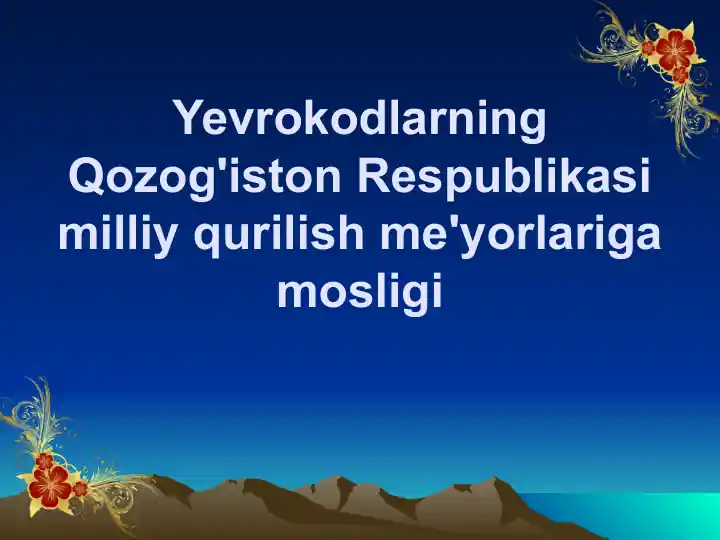 Yevrokodlarning Qozog'iston Respublikasi milliy qurilish me'yorlariga mosligi